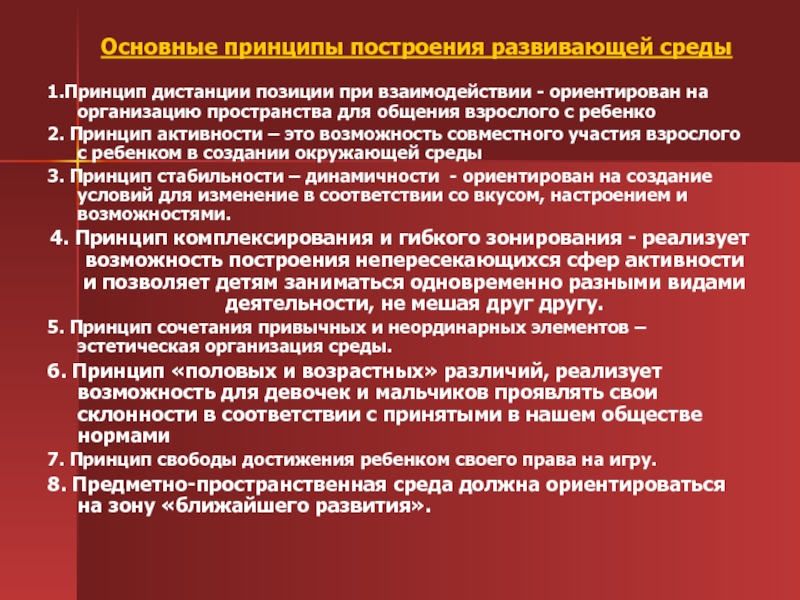 Основные принципы построения развивающей среды

1.Принцип дистанции позиции при взаимодействии - ориентирован на организацию пространства для общения взрослого с ребенко

2. Принцип активности – это возможность совместного участия взрослого с ребенком в создании окружающей среды

3. Принцип стабильности – динамичности - ориентирован на создание условий для изменение в соответствии со вкусом, настроением и возможностями.

4. Принцип комплексирования и гибкого зонирования - реализует возможность построения непересекающихся сфер активности и позволяет детям заниматься одновременно разными видами деятельности, не мешая друг другу.

5. Принцип сочетания привычных и неординарных элементов – эстетическая организация среды.

6. Принцип «половых и возрастных» различий, реализует возможность для девочек и мальчиков проявлять свои склонности в соответствии с принятыми в нашем обществе нормами

7. Принцип свободы достижения ребенком своего права на игру.

8. Предметно-пространственная среда должна ориентироваться на зону «ближайшего развития».